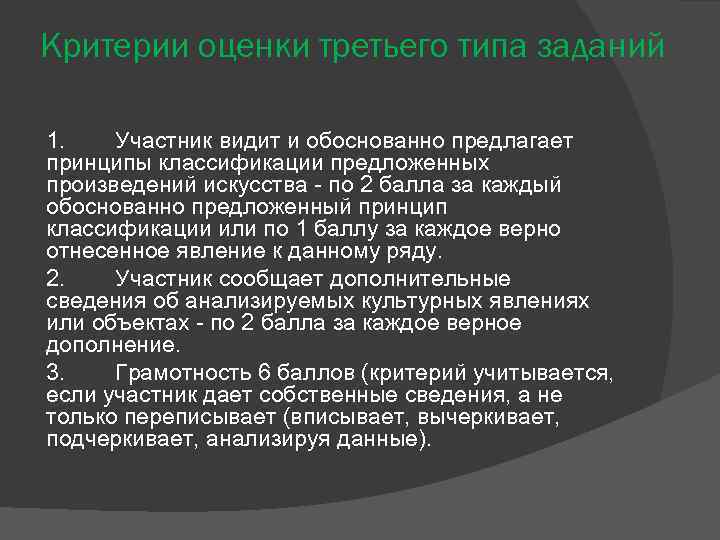 Критерии оценки третьего типа заданий

1. Участник видит и обоснованно предлагает принципы классификации предложенных произведений искусства - по 2 балла за каждый обоснованно предложенный принцип классификации или по 1 баллу за каждое верно отнесенное явление к данному ряду.

2. Участник сообщает дополнительные сведения об анализируемых культурных явлениях или объектах - по 2 балла за каждое верное дополнение.

3. Грамотность 6 баллов (критерий учитывается, если участник дает собственные сведения, а не только переписывает (вписывает, вычеркивает, подчеркивает, анализируя данные).